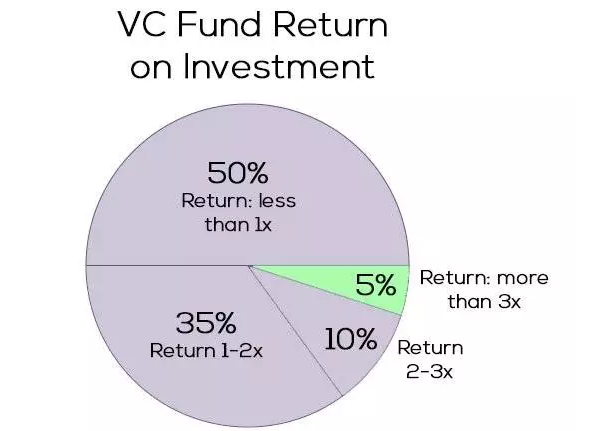 VC Fund Return on Investment

50%
Return: less than 1x

5%
Return: more than 3x

35%
Return 1-2x

10%
Return 2-3x